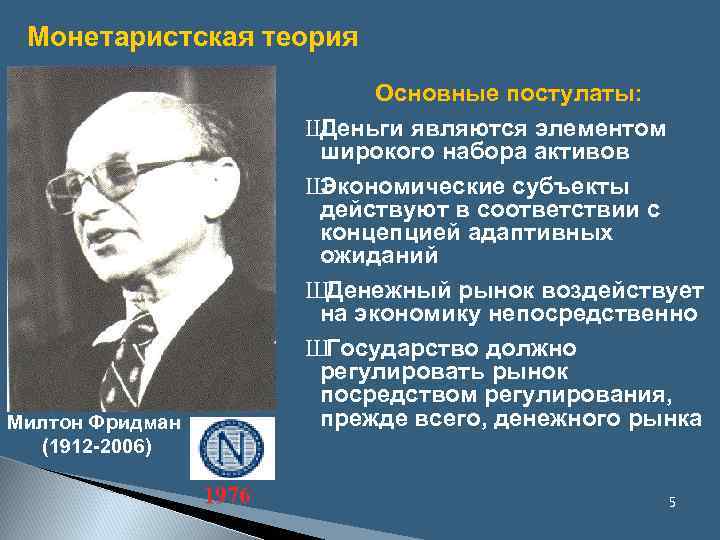 Монетаристская теория

Основные постулаты:

ШДеньги являются элементом широкого набора активов

ШЭкономические субъекты действуют в соответствии с концепцией адаптивных ожиданий

ШДенежный рынок воздействует на экономику непосредственно

ШГосударство должно регулировать рынок посредством регулирования, прежде всего, денежного рынка

Милтон Фридман (1912-2006)

N

1976

5